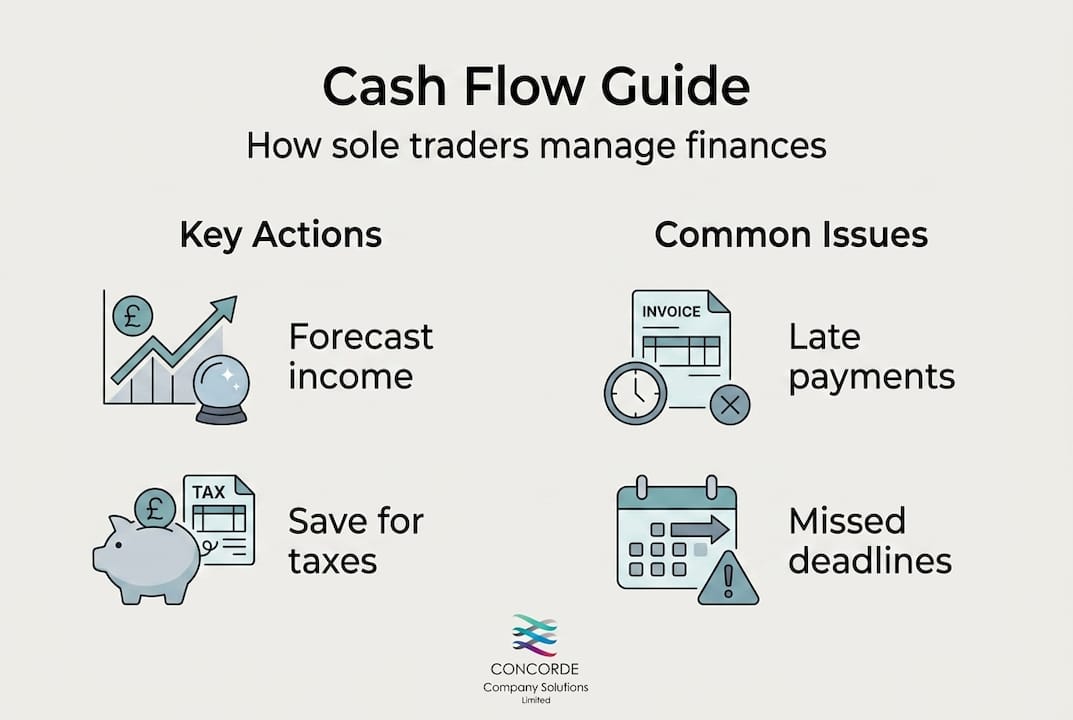 Cash Flow Guide
How sole traders manage finances

Key Actions

£

Forecast income

£

TAX

Save for taxes

Common Issues

INVOICE

Late payments

Missed deadlines

CONCORDE
Company Solutions
Limited